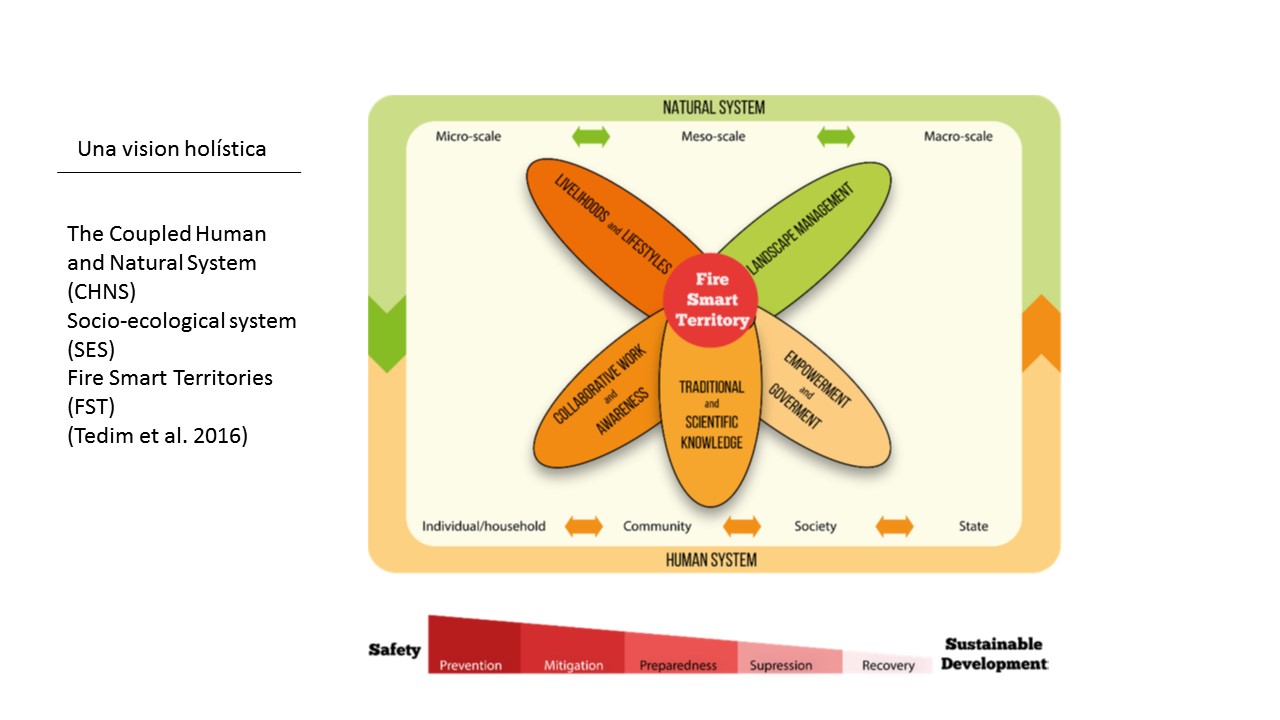 Una vision holística

The Coupled Human and Natural System (CHNS)
Socio-ecological system (SES)
Fire Smart Territories (FST)
(Tedim et al. 2016)

NATURAL SYSTEM

Micro-scale Meso-scale Macro-scale

LIVELIHOODS and LIFESTYLES

LANDSCAPE MANAGEMENT

Fire Smart Territory

COLLABORATIVE WORK and AWARENESS

TRADITIONAL and SCIENTIFIC KNOWLEDGE

EMPOWERMENT and GOVERMENT

Individual/household Community Society State

HUMAN SYSTEM

Safety Prevention Mitigation Preparedness Supression Recovery Sustainable Development